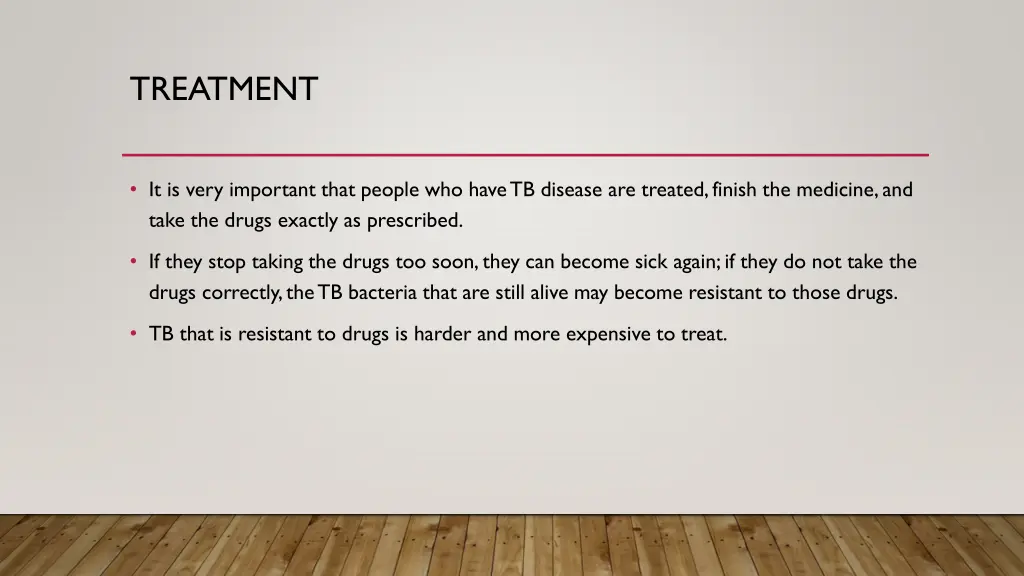 TREATMENT

• It is very important that people who have TB disease are treated, finish the medicine, and take the drugs exactly as prescribed.

• If they stop taking the drugs too soon, they can become sick again; if they do not take the drugs correctly, the TB bacteria that are still alive may become resistant to those drugs.

• TB that is resistant to drugs is harder and more expensive to treat.